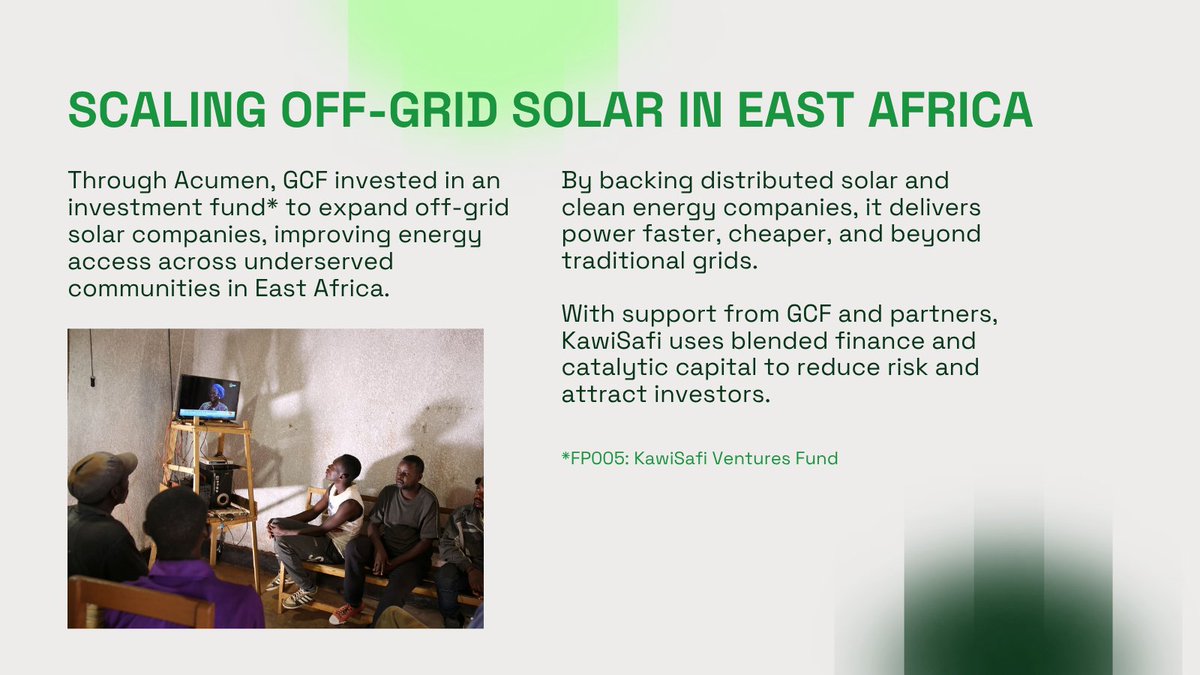 SCALING OFF-GRID SOLAR IN EAST AFRICA

Through Acumen, GCF invested in an investment fund* to expand off-grid solar companies, improving energy access across underserved communities in East Africa.

By backing distributed solar and clean energy companies, it delivers power faster, cheaper, and beyond traditional grids.

With support from GCF and partners, KawiSafi uses blended finance and catalytic capital to reduce risk and attract investors.

*FP005: KawiSafi Ventures Fund